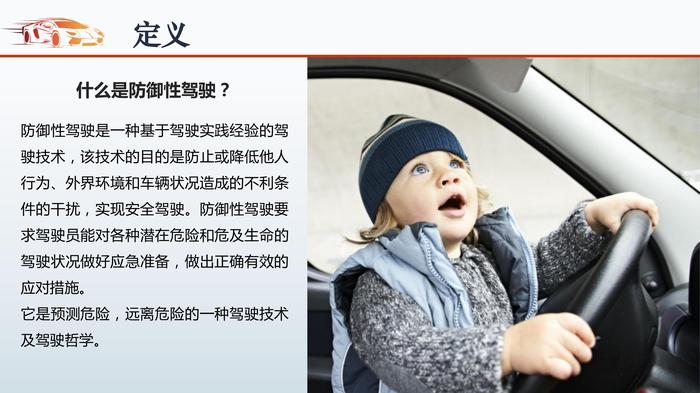 定义

什么是防御性驾驶？

防御性驾驶是一种基于驾驶实践经验的驾驶技术，该技术的目的是防止或降低他人行为、外界环境和车辆状况造成的不利条件的干扰，实现安全驾驶。防御性驾驶要求驾驶员能对各种潜在危险和危及生命的驾驶状况做好应急准备，做出正确有效的应对措施。
它是预测危险，远离危险的一种驾驶技术及驾驶哲学。